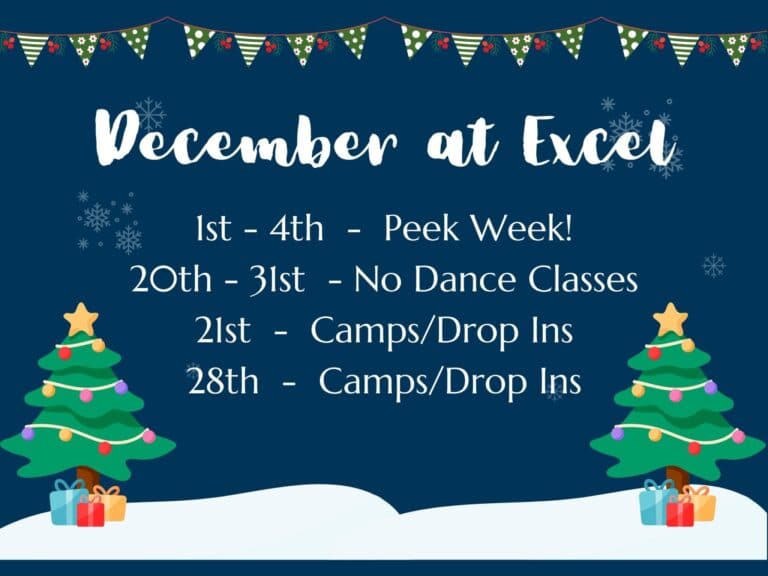 December at Excel

1st - 4th - Peek Week!
20th - 31st - No Dance Classes
21st - Camps/Drop Ins
28th - Camps/Drop Ins